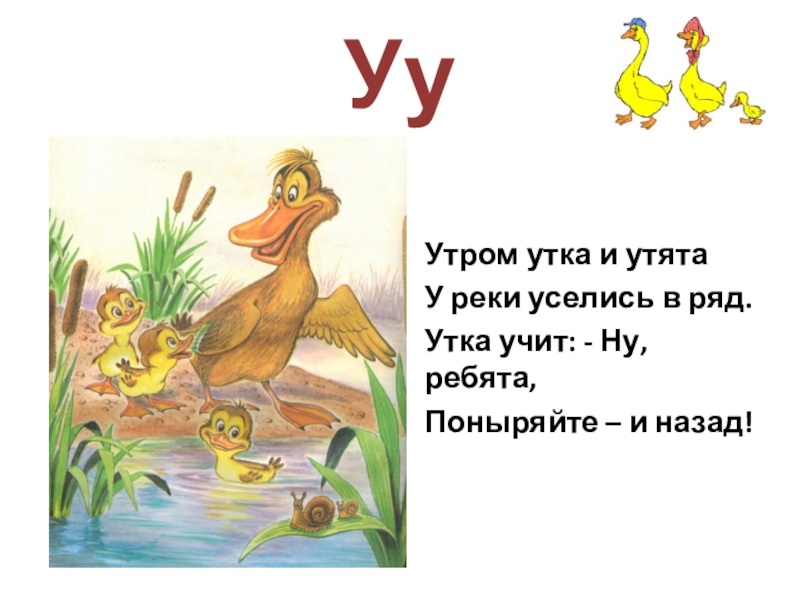 Уу

Утром утка и утята
У реки уселись в ряд.
Утка учит: - Ну, ребята,
Поныряйте – и назад!